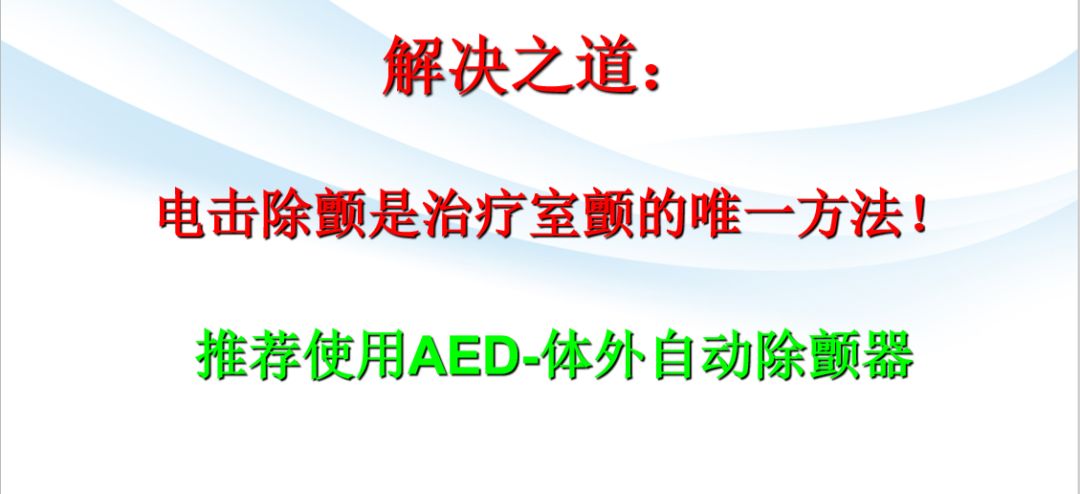 解决之道：

电击除颤是治疗室颤的唯一方法！

推荐使用AED-体外自动除颤器